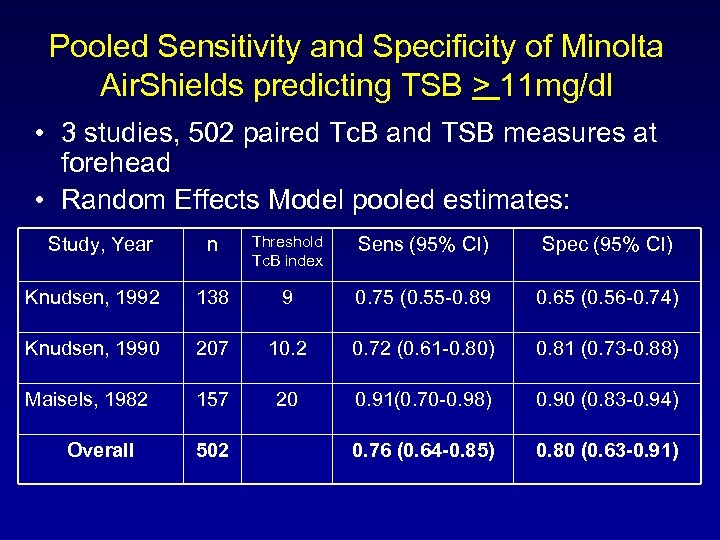 Pooled Sensitivity and Specificity of Minolta AirShields predicting TSB $\geq$ 11mg/dl

• 3 studies, 502 paired TcB and TSB measures at forehead
• Random Effects Model pooled estimates:

| Study, Year | n | Threshold TcB index | Sens (95% CI) | Spec (95% CI) |
|---|---|---|---|---|
| Knudsen, 1992 | 138 | 9 | 0.75 (0.55-0.89 | 0.65 (0.56-0.74) |
| Knudsen, 1990 | 207 | 10.2 | 0.72 (0.61-0.80) | 0.81 (0.73-0.88) |
| Maisels, 1982 | 157 | 20 | 0.91(0.70-0.98) | 0.90 (0.83-0.94) |
| **Overall** | **502** | | **0.76 (0.64-0.85)** | **0.80 (0.63-0.91)** |